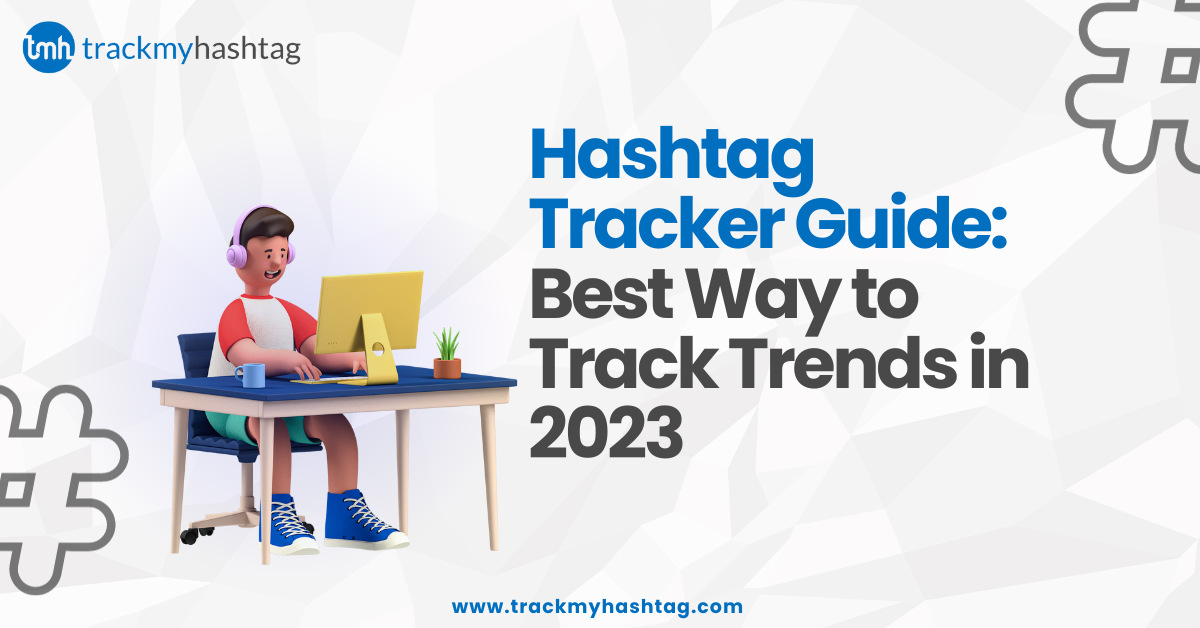 tmh trackmyhashtag

Hashtag Tracker Guide: Best Way to Track Trends in 2023

www.trackmyhashtag.com